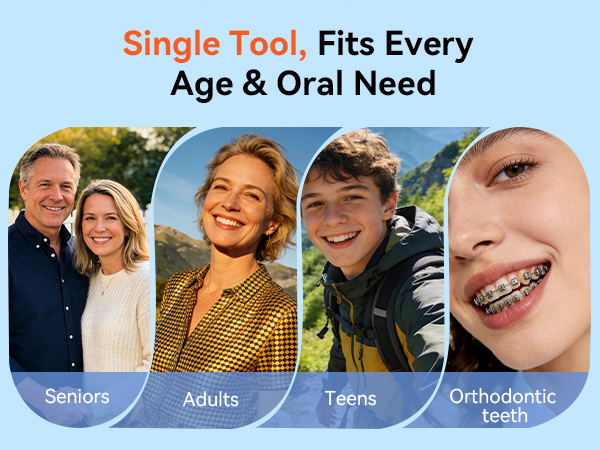 Single Tool, Fits Every Age & Oral Need

Seniors

Adults

Teens

Orthodontic teeth